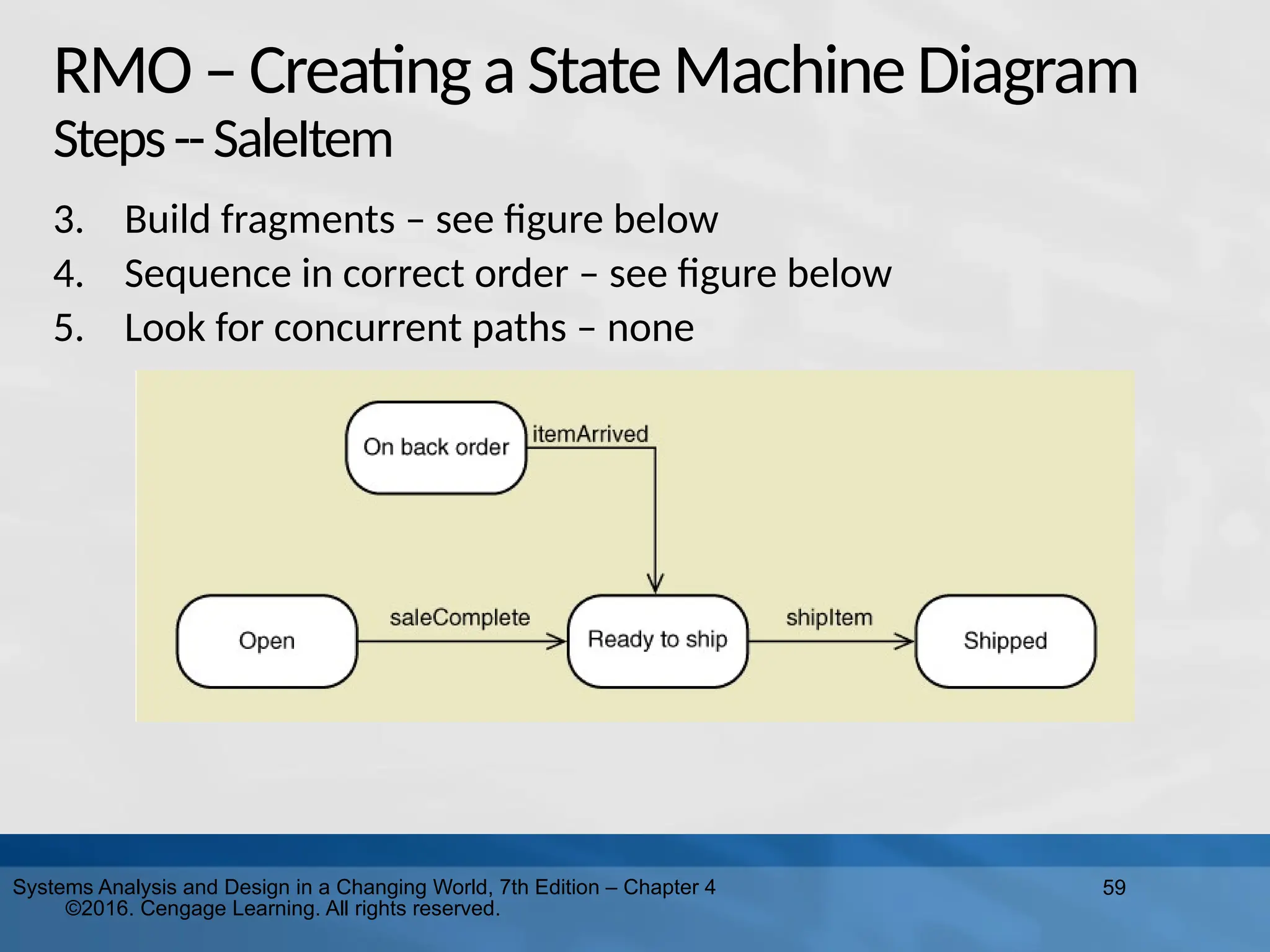 RMO – Creating a State Machine Diagram
Steps -- SaleItem

3. Build fragments – see figure below
4. Sequence in correct order – see figure below
5. Look for concurrent paths – none

On back order
itemArrived
Open
saleComplete
Ready to ship
shipItem
Shipped

Systems Analysis and Design in a Changing World, 7th Edition – Chapter 4 ©2016. Cengage Learning. All rights reserved.
59